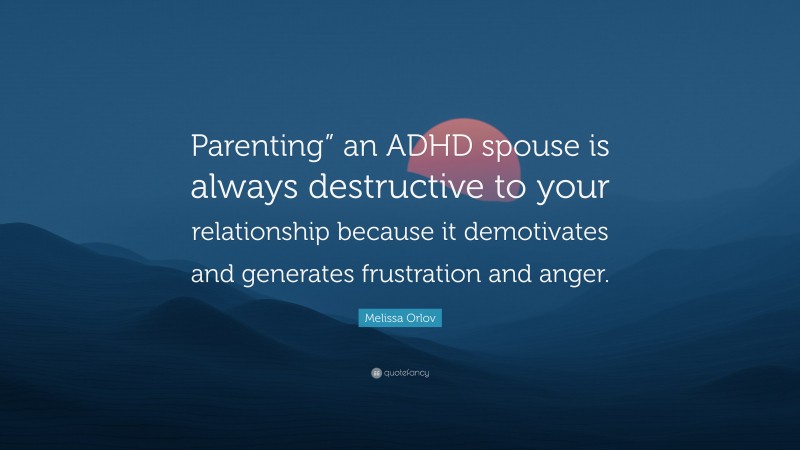 Parenting” an ADHD spouse is always destructive to your relationship because it demotivates and generates frustration and anger.

Melissa Orlov

quotefancy